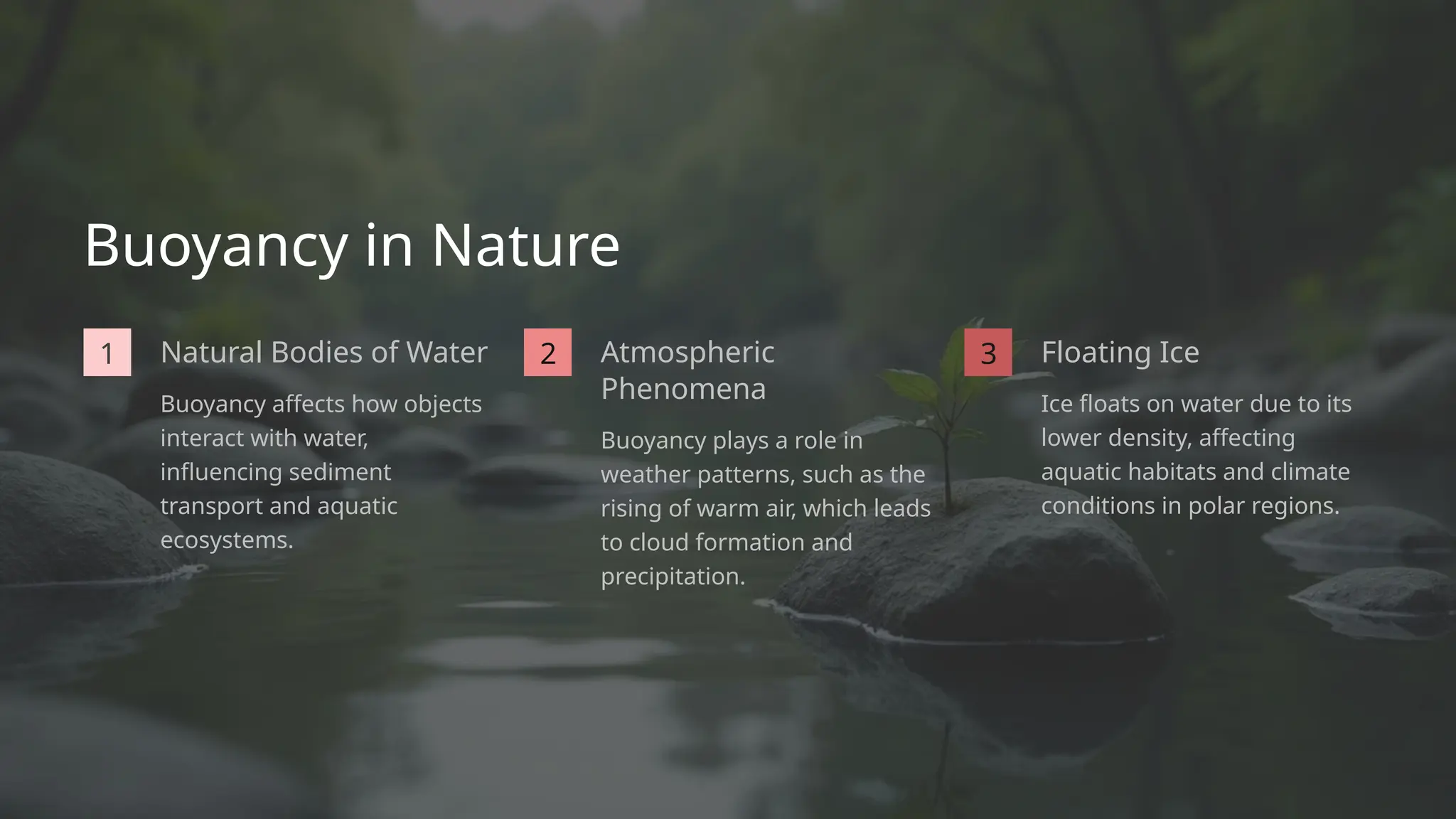 Buoyancy in Nature

1

Natural Bodies of Water

Buoyancy affects how objects interact with water, influencing sediment transport and aquatic ecosystems.

2

Atmospheric Phenomena

Buoyancy plays a role in weather patterns, such as the rising of warm air, which leads to cloud formation and precipitation.

3

Floating Ice

Ice floats on water due to its lower density, affecting aquatic habitats and climate conditions in polar regions.